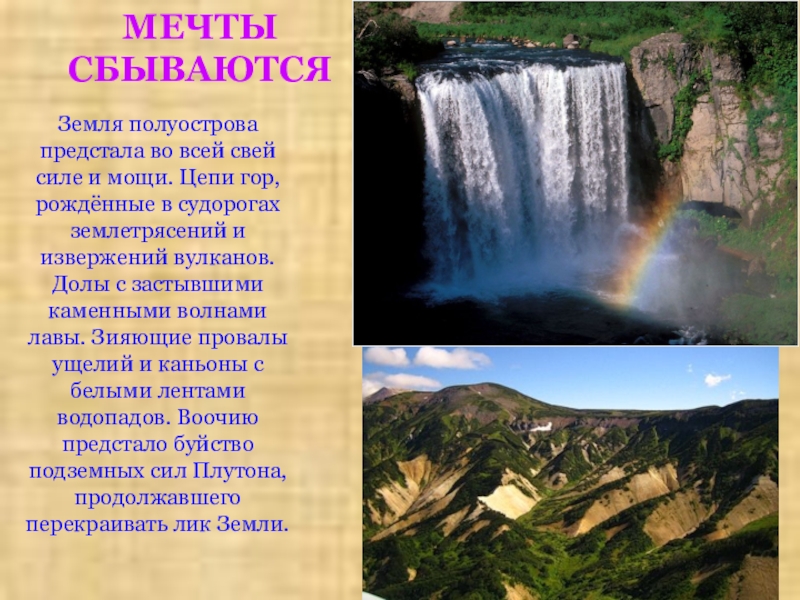 МЕЧТЫ СБЫВАЮТСЯ

Земля полуострова предстала во всей свей силе и мощи. Цепи гор, рождённые в судорогах землетрясений и извержений вулканов. Долы с застывшими каменными волнами лавы. Зияющие провалы ущелий и каньоны с белыми лентами водопадов. Воочию предстало буйство подземных сил Плутона, продолжавшего перекраивать лик Земли.